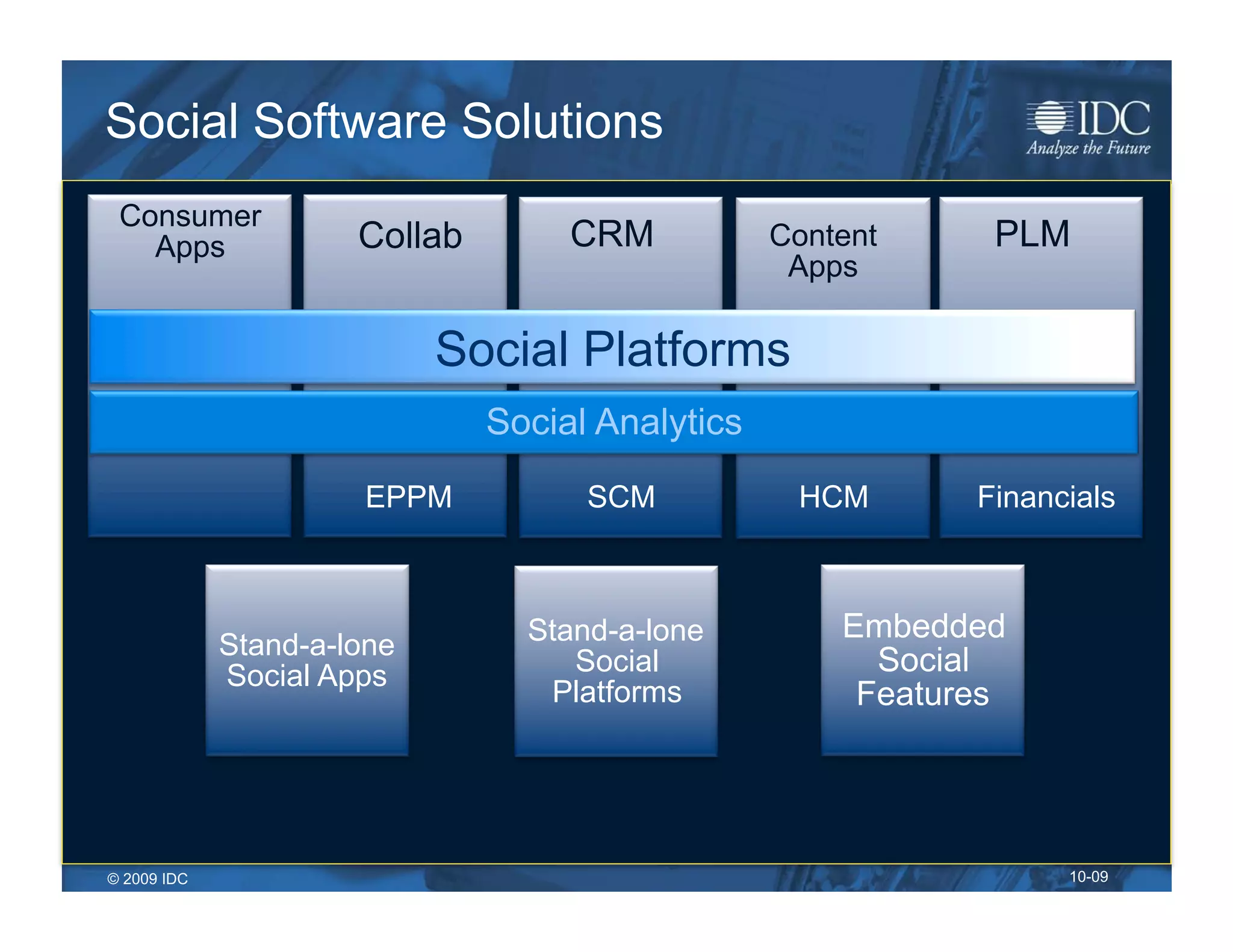 Social Software Solutions

IDC
Analyze the Future

Consumer Apps

Collab

CRM

Content Apps

PLM

Social Platforms

Social Analytics

EPPM

SCM

HCM

Financials

Stand-a-lone Social Apps

Stand-a-lone Social Platforms

Embedded Social Features

© 2009 IDC

10-09